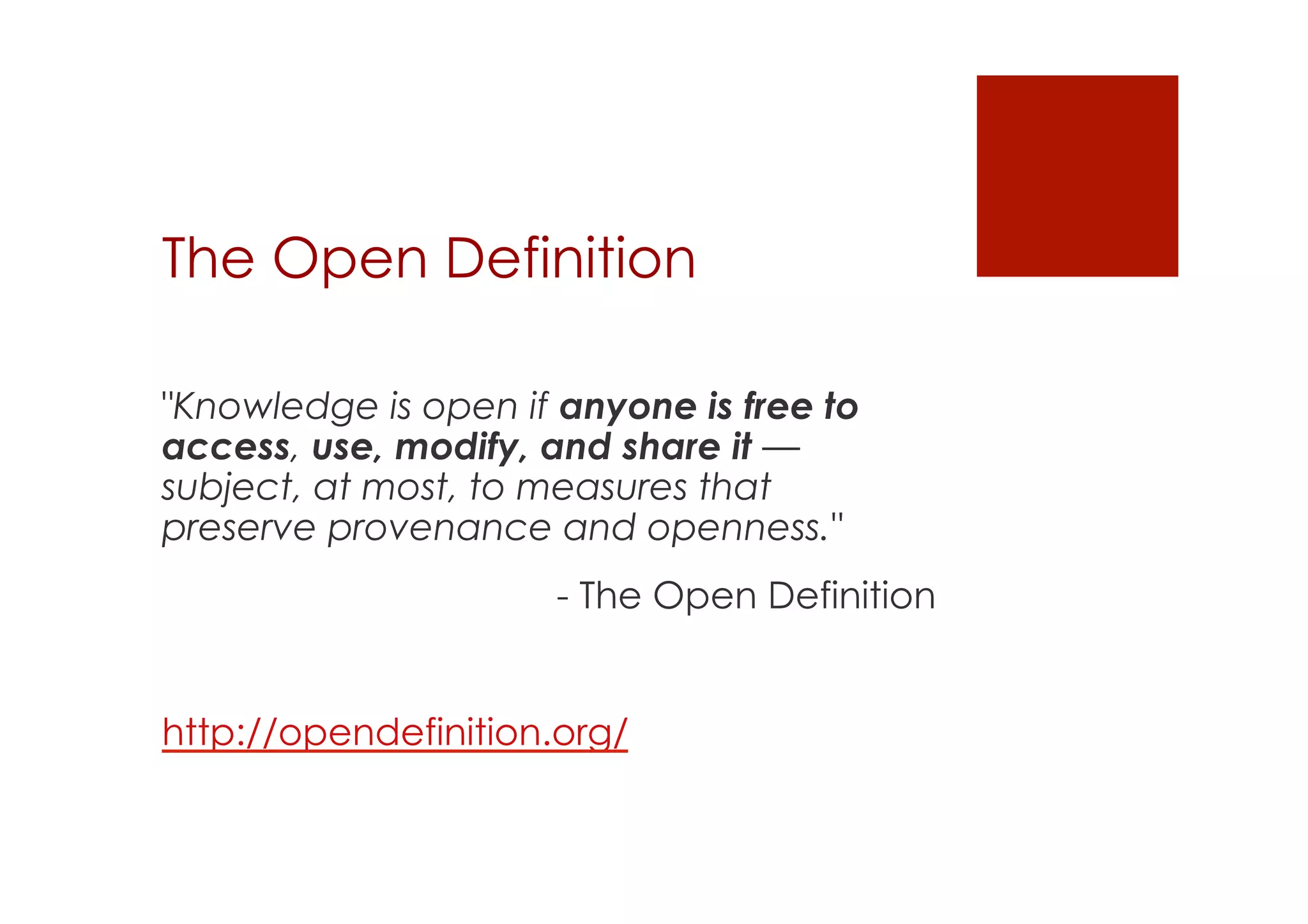 The Open Definition

"Knowledge is open if anyone is free to access, use, modify, and share it — subject, at most, to measures that preserve provenance and openness."

- The Open Definition

http://opendefinition.org/